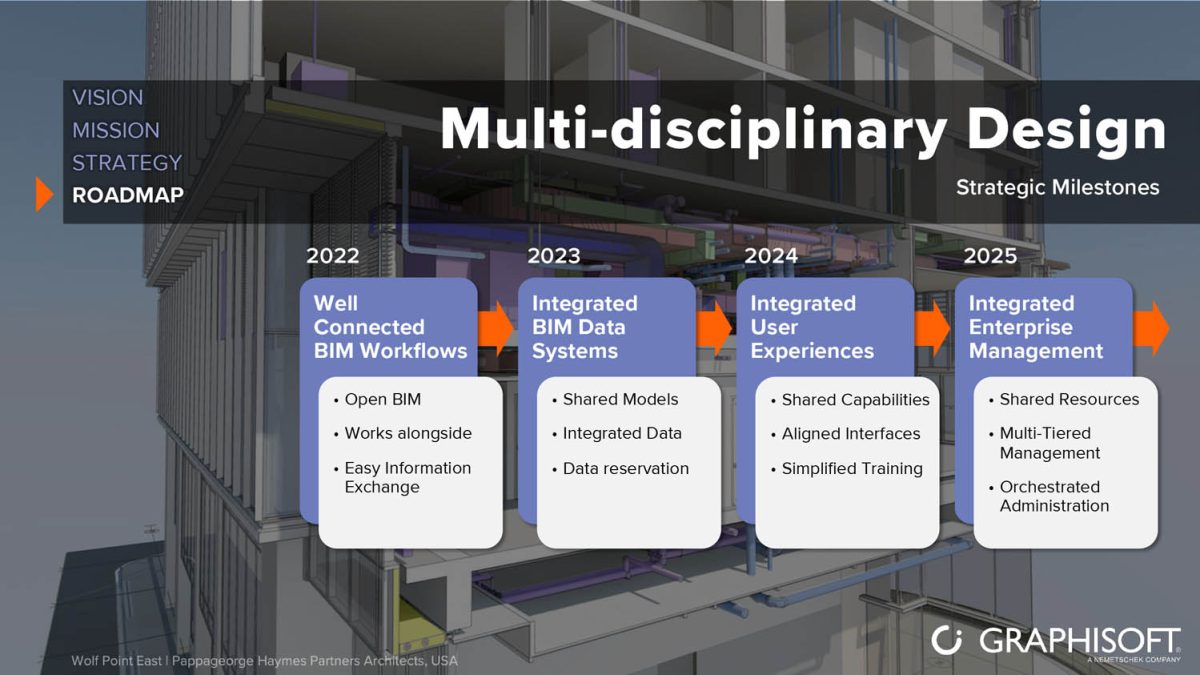 VISION
MISSION
STRATEGY
ROADMAP

Multi-disciplinary Design

Strategic Milestones

2022

Well Connected BIM Workflows

• Open BIM
• Works alongside
• Easy Information Exchange

2023

Integrated BIM Data Systems

• Shared Models
• Integrated Data
• Data reservation

2024

Integrated User Experiences

• Shared Capabilities
• Aligned Interfaces
• Simplified Training

2025

Integrated Enterprise Management

• Shared Resources
• Multi-Tiered Management
• Orchestrated Administration

Wolf Point East | Pappageorge Haymes Partners Architects, USA

GRAPHISOFT
A NEMETSCHEK COMPANY